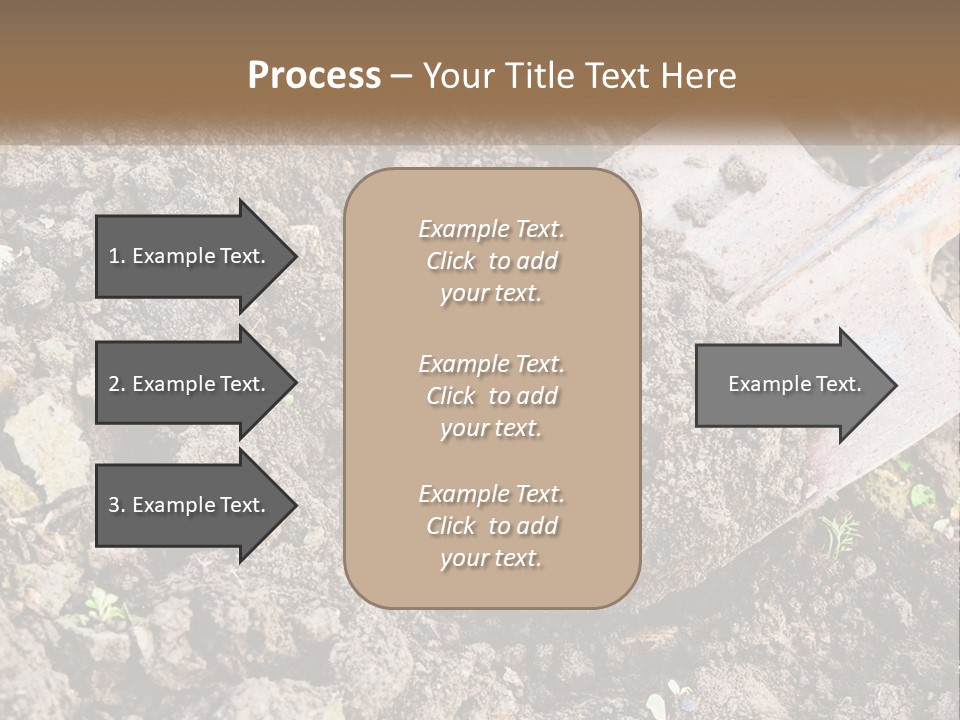 Process – Your Title Text Here

1. Example Text.

2. Example Text.

3. Example Text.

Example Text. Click to add your text.

Example Text. Click to add your text.

Example Text. Click to add your text.

Example Text.